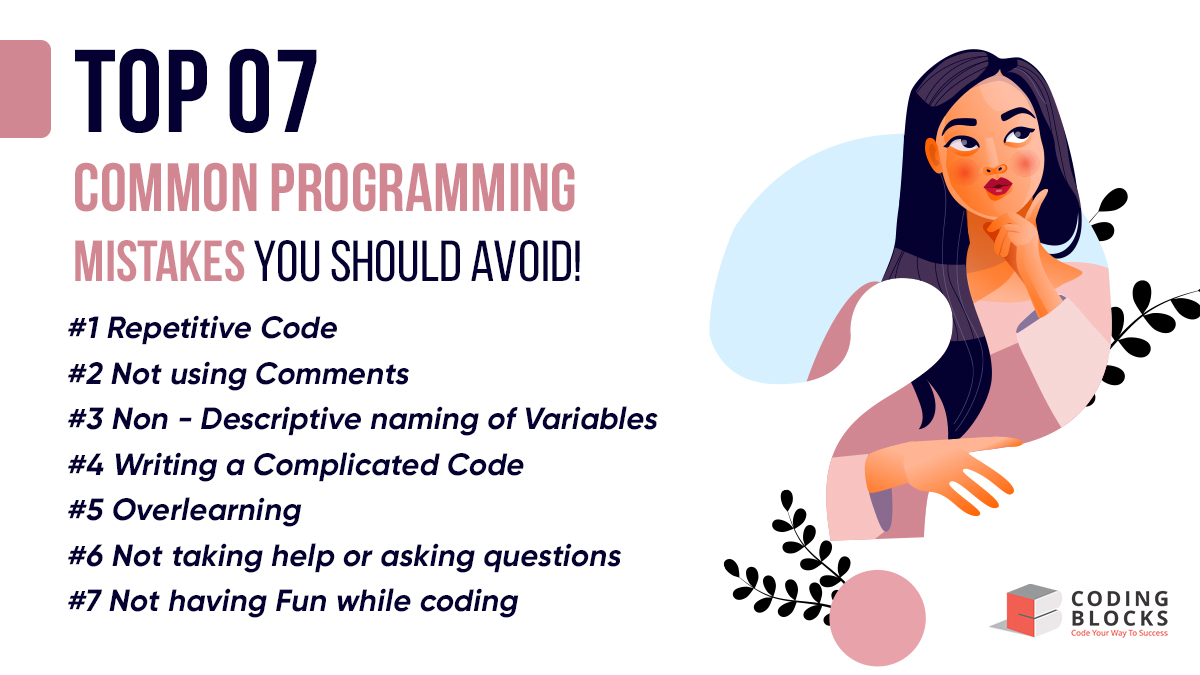 TOP 07
COMMON PROGRAMMING
MISTAKES YOU SHOULD AVOID!

#1 Repetitive Code
#2 Not using Comments
#3 Non - Descriptive naming of Variables
#4 Writing a Complicated Code
#5 Overlearning
#6 Not taking help or asking questions
#7 Not having Fun while coding

CODING BLOCKS
Code Your Way To Success